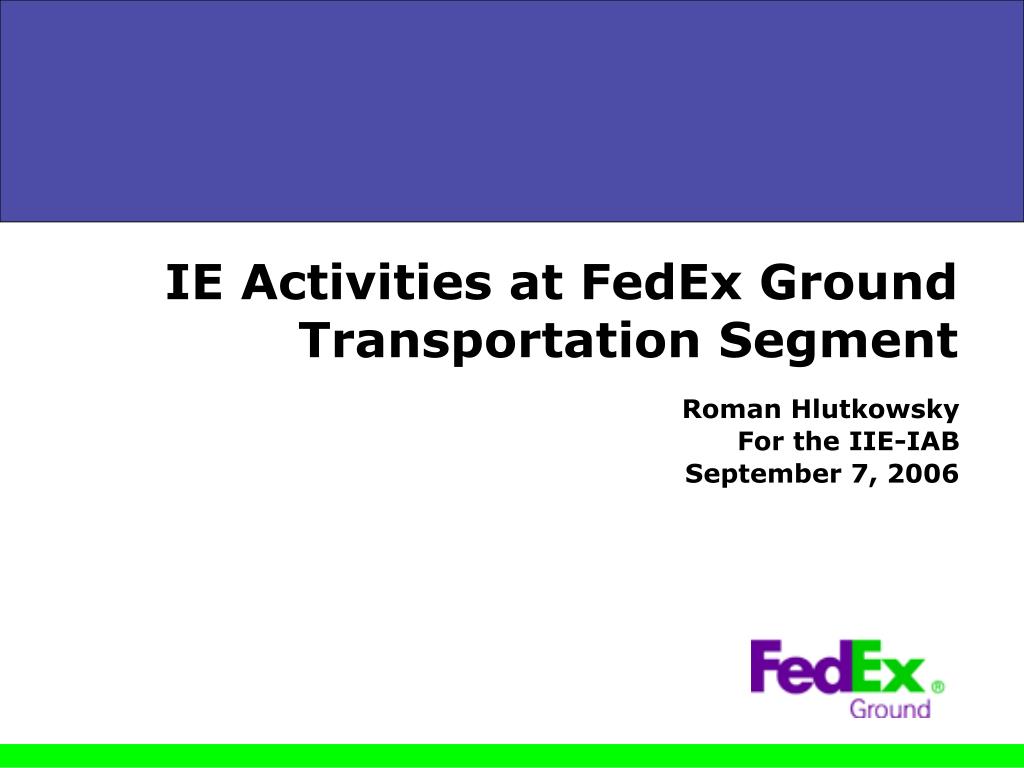 IE Activities at FedEx Ground Transportation Segment

Roman Hlutkowsky
For the IIE-IAB
September 7, 2006

FedEx®
Ground